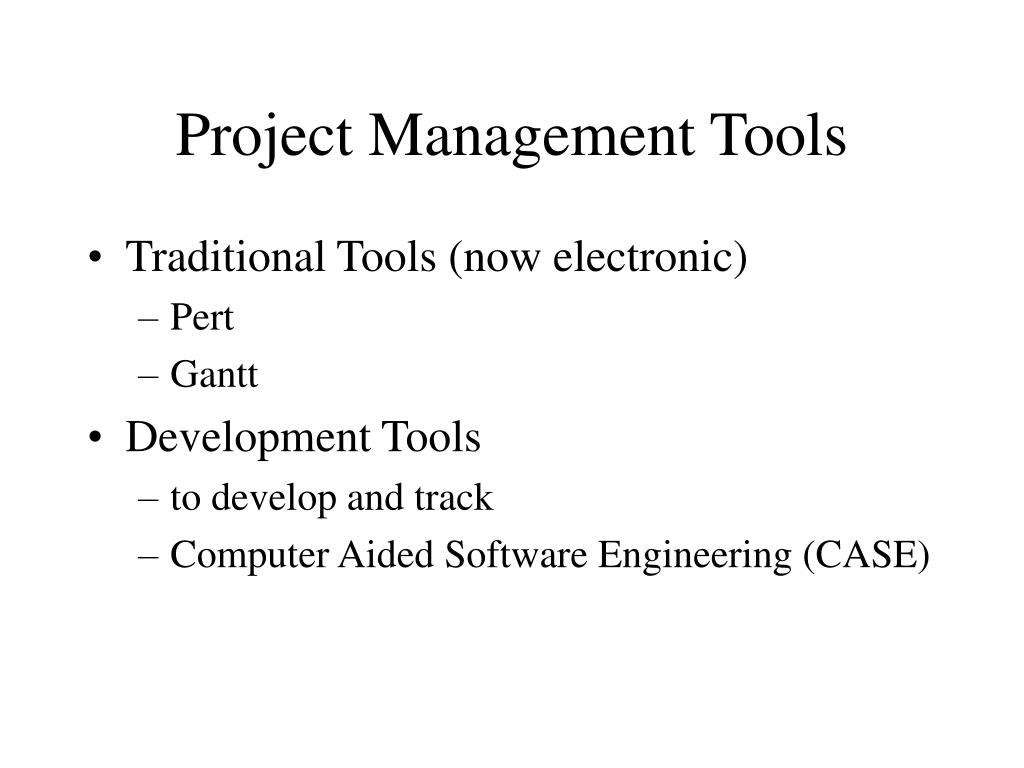 Project Management Tools

• Traditional Tools (now electronic)
– Pert
– Gantt
• Development Tools
– to develop and track
– Computer Aided Software Engineering (CASE)